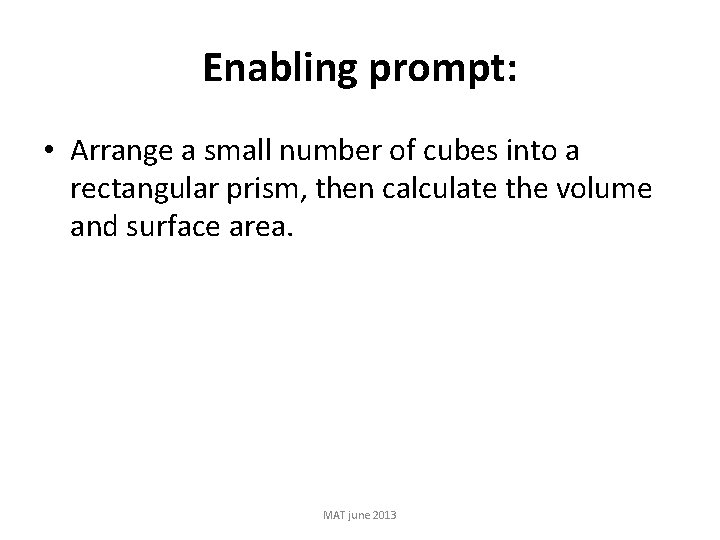 Enabling prompt:

• Arrange a small number of cubes into a rectangular prism, then calculate the volume and surface area.

MAT june 2013